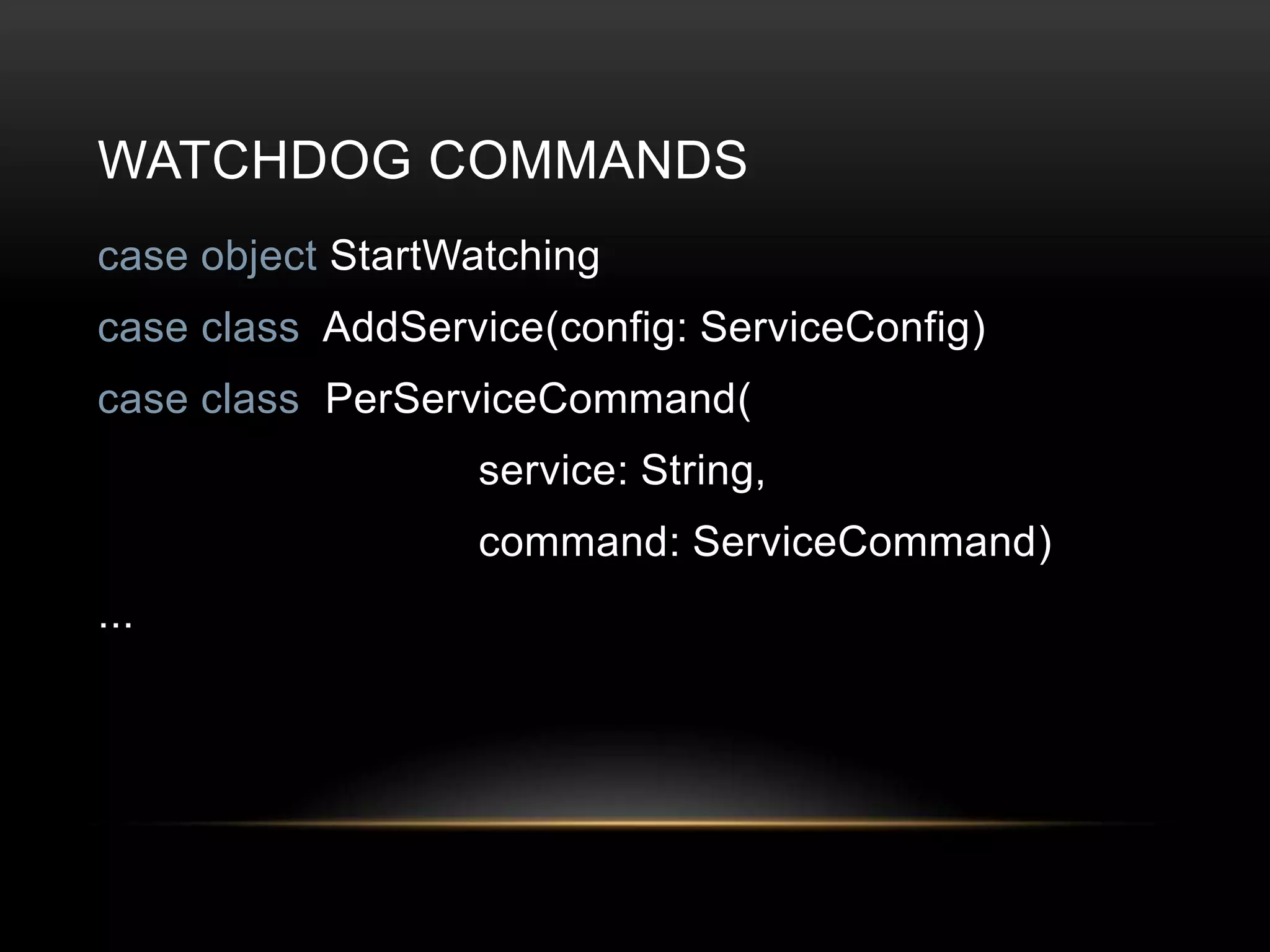 WATCHDOG COMMANDS

case object StartWatching

case class AddService(config: ServiceConfig)

case class PerServiceCommand(
service: String,
command: ServiceCommand)

...